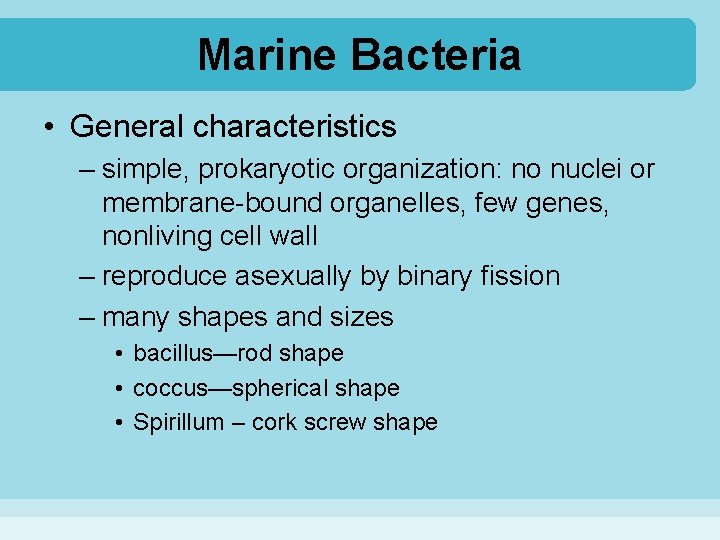 Marine Bacteria

• General characteristics
– simple, prokaryotic organization: no nuclei or membrane-bound organelles, few genes, nonliving cell wall
– reproduce asexually by binary fission
– many shapes and sizes
• bacillus—rod shape
• coccus—spherical shape
• Spirillum – cork screw shape